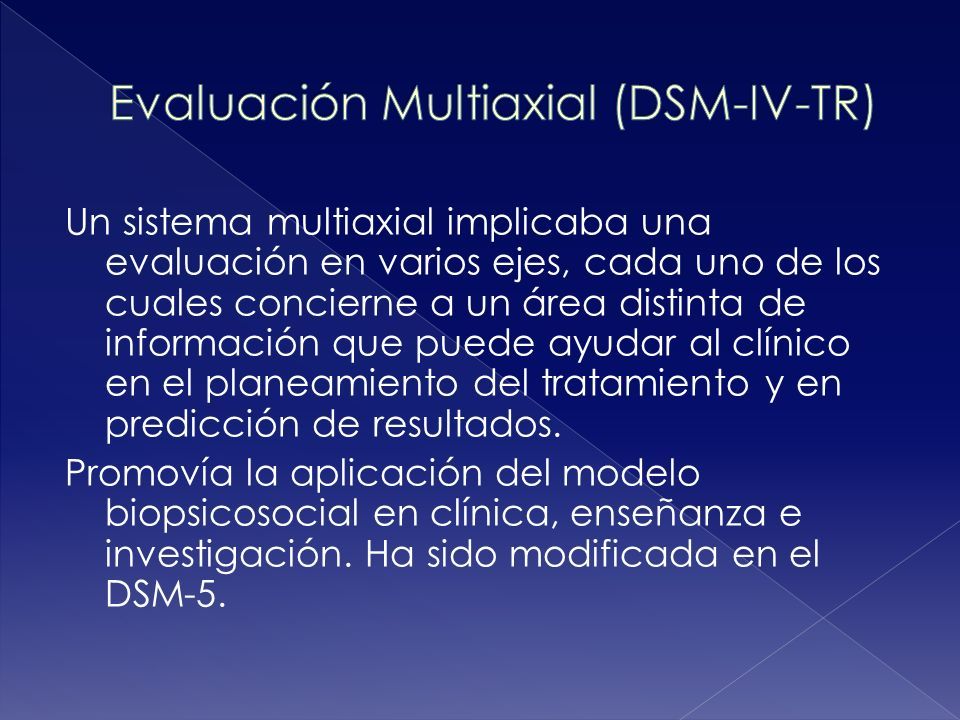 Evaluación Multiaxial (DSM-IV-TR)

Un sistema multiaxial implicaba una evaluación en varios ejes, cada uno de los cuales concierne a un área distinta de información que puede ayudar al clínico en el planeamiento del tratamiento y en predicción de resultados.

Promovía la aplicación del modelo biopsicosocial en clínica, enseñanza e investigación. Ha sido modificada en el DSM-5.